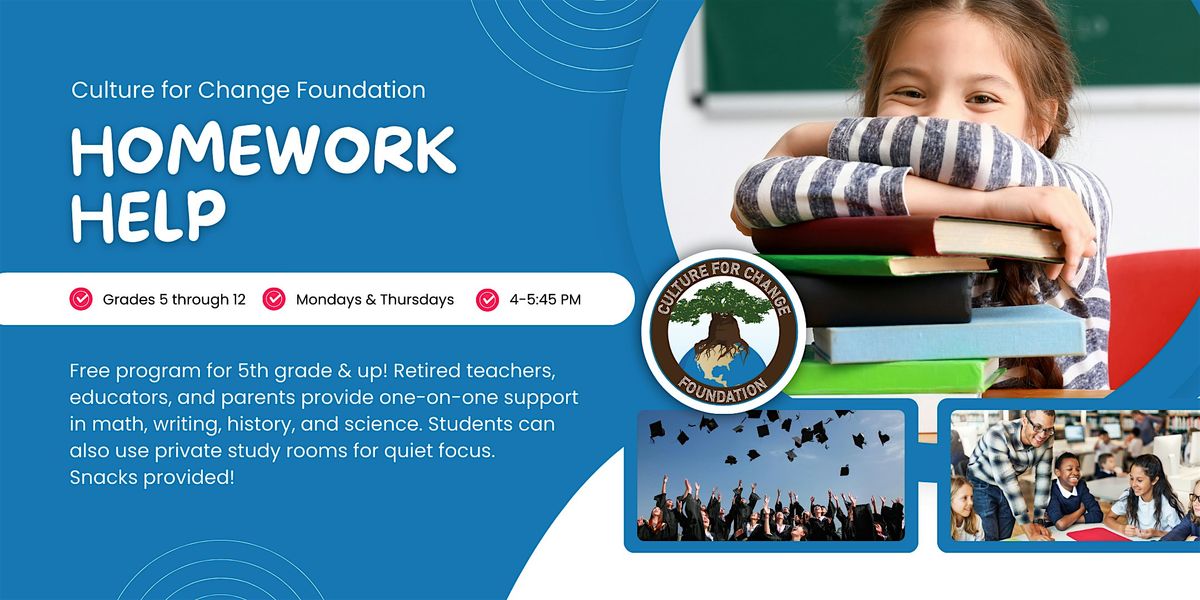 Culture for Change Foundation

HOMEWORK HELP

Grades 5 through 12
Mondays & Thursdays
4-5:45 PM

Free program for 5th grade & up! Retired teachers, educators, and parents provide one-on-one support in math, writing, history, and science. Students can also use private study rooms for quiet focus. Snacks provided!

CULTURE FOR CHANGE
FOUNDATION